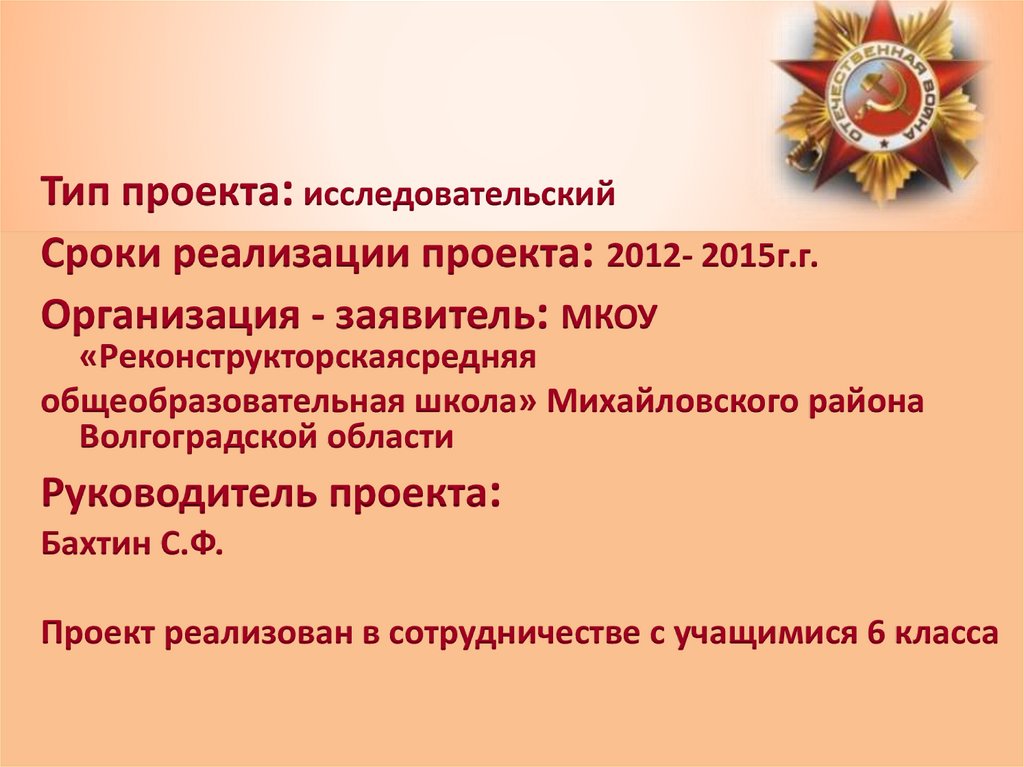 ОТЕЧЕСТВЕННАЯ ВОЙНА

Тип проекта: исследовательский

Сроки реализации проекта: 2012- 2015г.г.

Организация - заявитель: МКОУ «Реконструкторскаясредняя общеобразовательная школа» Михайловского района Волгоградской области

Руководитель проекта:

Бахтин С.Ф.

Проект реализован в сотрудничестве с учащимися 6 класса